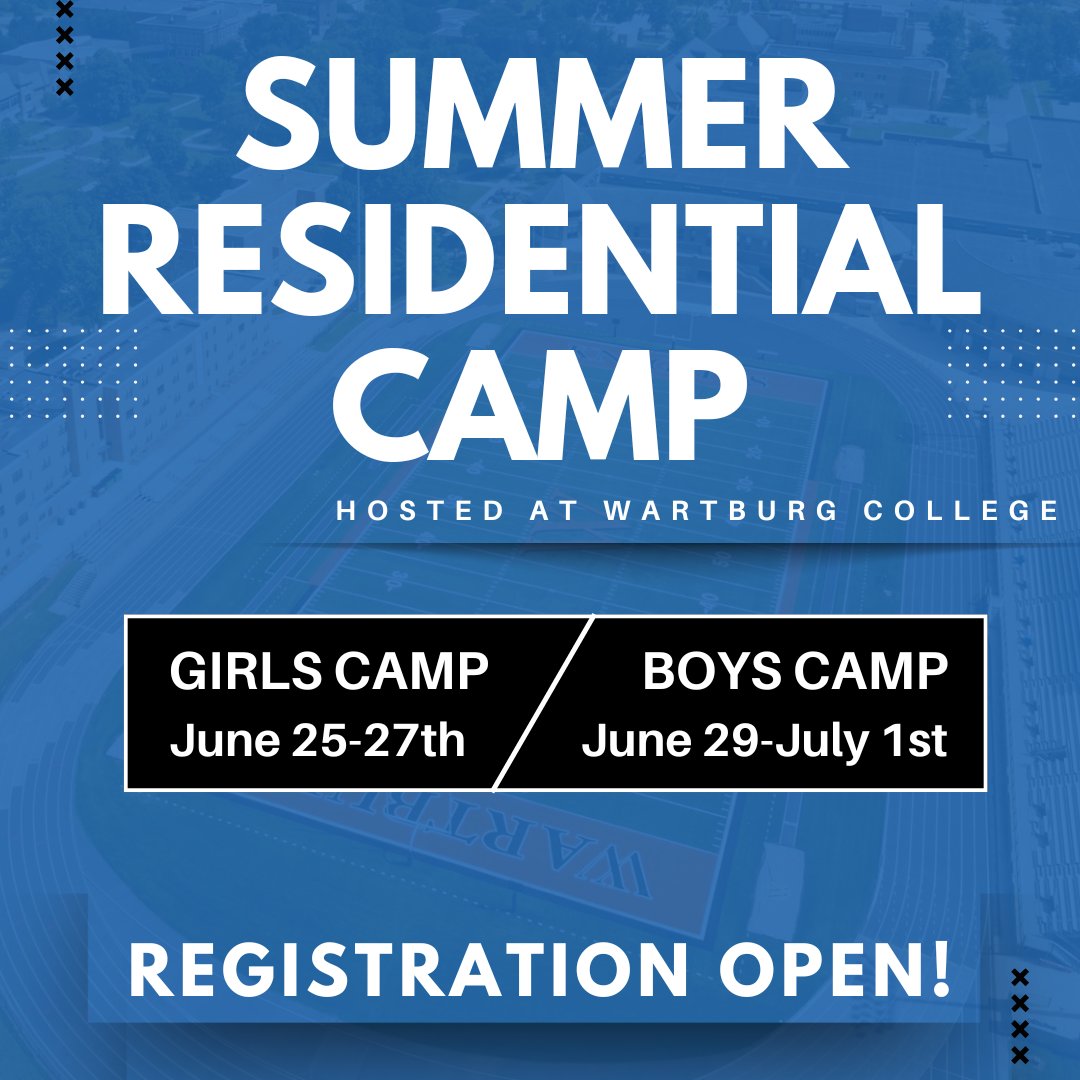 SUMMER RESIDENTIAL CAMP

HOSTED AT WARTBURG COLLEGE

GIRLS CAMP
June 25-27th

BOYS CAMP
June 29-July 1st

REGISTRATION OPEN!